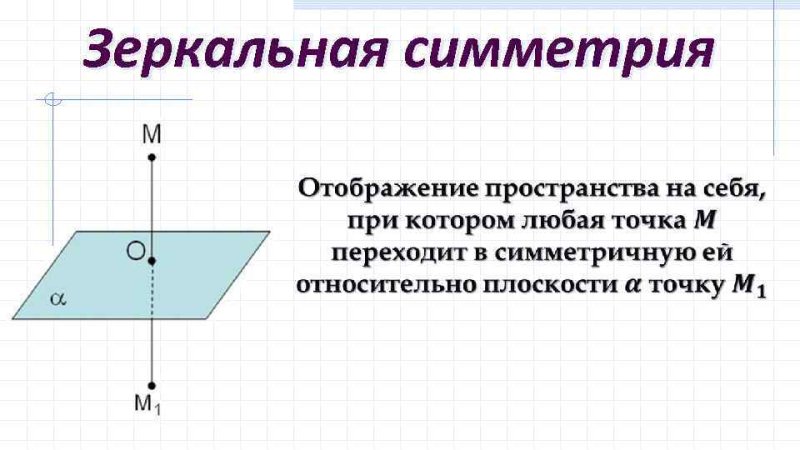 Зеркальная симметрия

M

O

$\alpha$

$M_1$

Отображение пространства на себя, при котором любая точка $M$ переходит в симметричную ей относительно плоскости $\alpha$ точку $M_1$